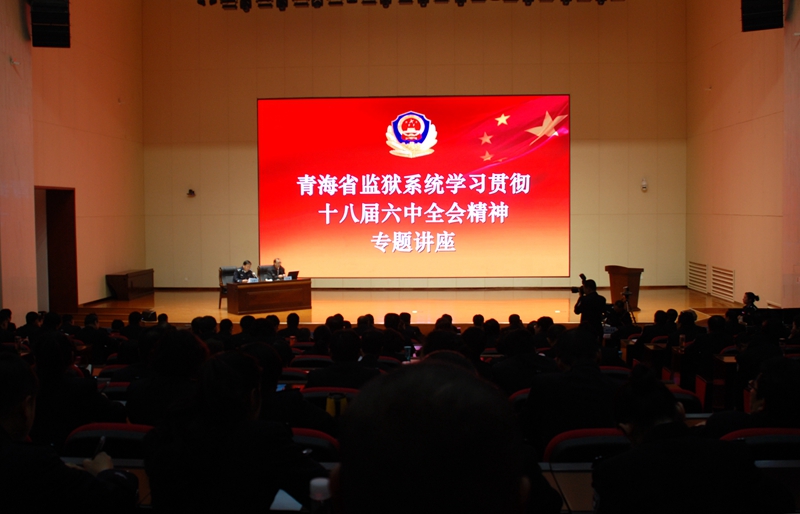 青海省监狱系统学习贯彻
十八届六中全会精神
专题讲座